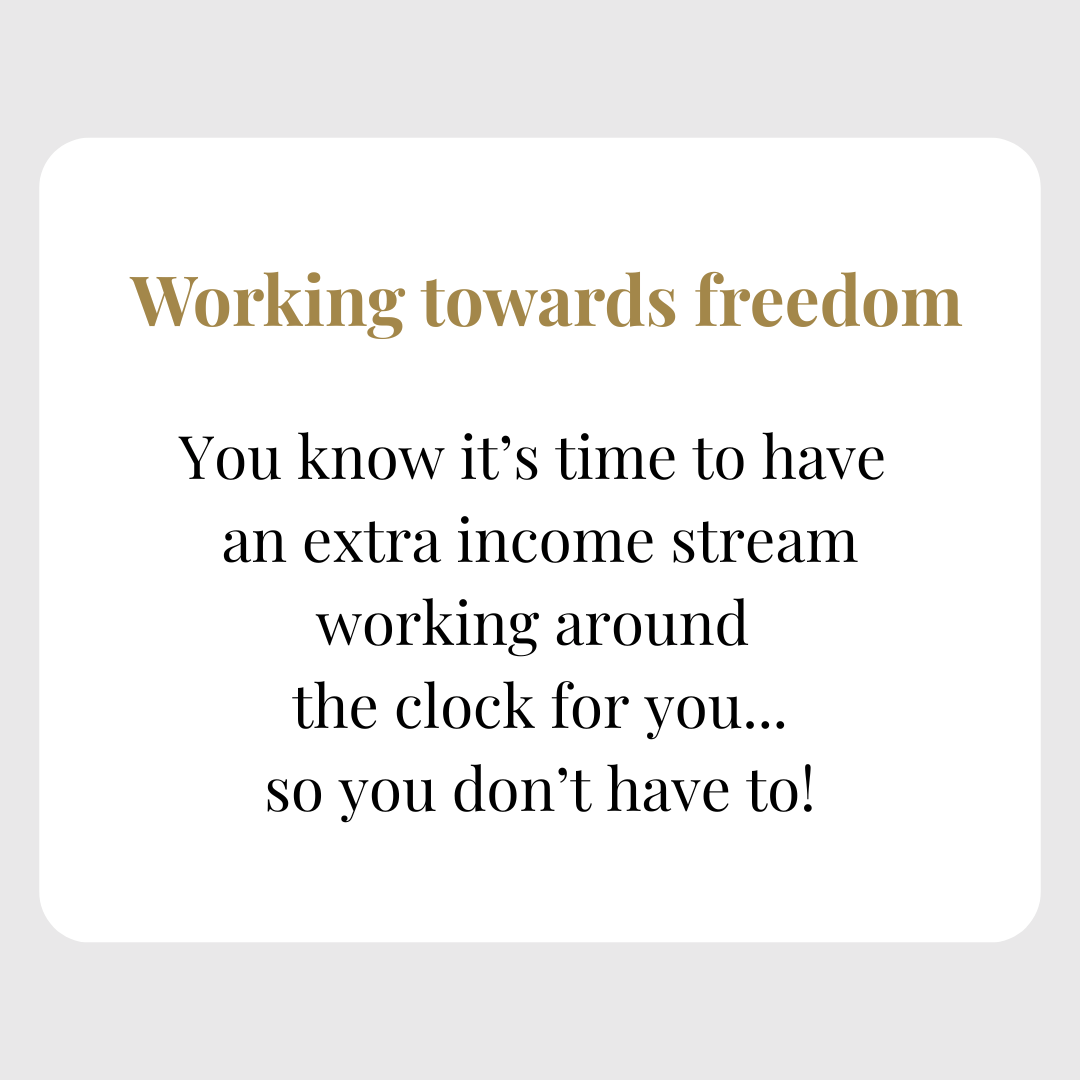 Working towards freedom

You know it’s time to have an extra income stream working around the clock for you... so you don’t have to!